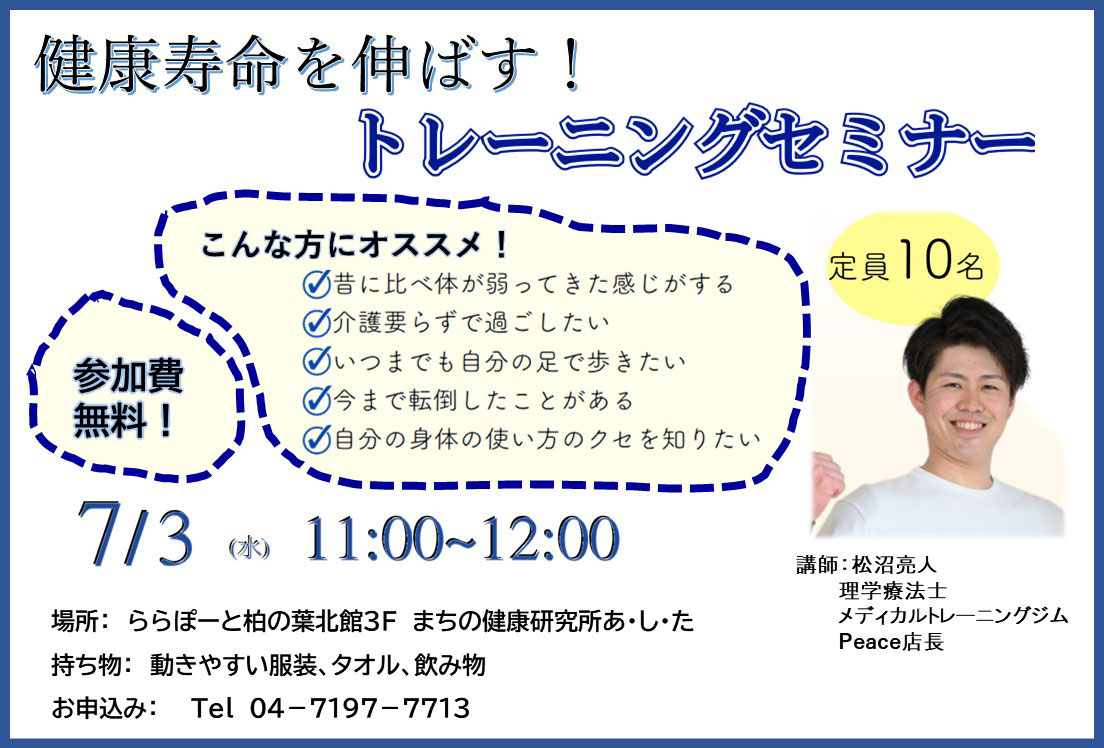 健康寿命を伸ばす！
トレーニングセミナー

こんな方にオススメ！
昔に比べ体が弱ってきた感じがする
介護要らずで過ごしたい
いつまでも自分の足で歩きたい
今まで転倒したことがある
自分の身体の使い方のクセを知りたい

参加費無料！

定員10名

7/3 (水) 11:00~12:00

講師：松沼亮人
理学療法士
メディカルトレーニングジム
Peace店長

場所： ららぽーと柏の葉北館3F まちの健康研究所あ・し・た
持ち物： 動きやすい服装、タオル、飲み物
お申込み： Tel 04－7197－7713